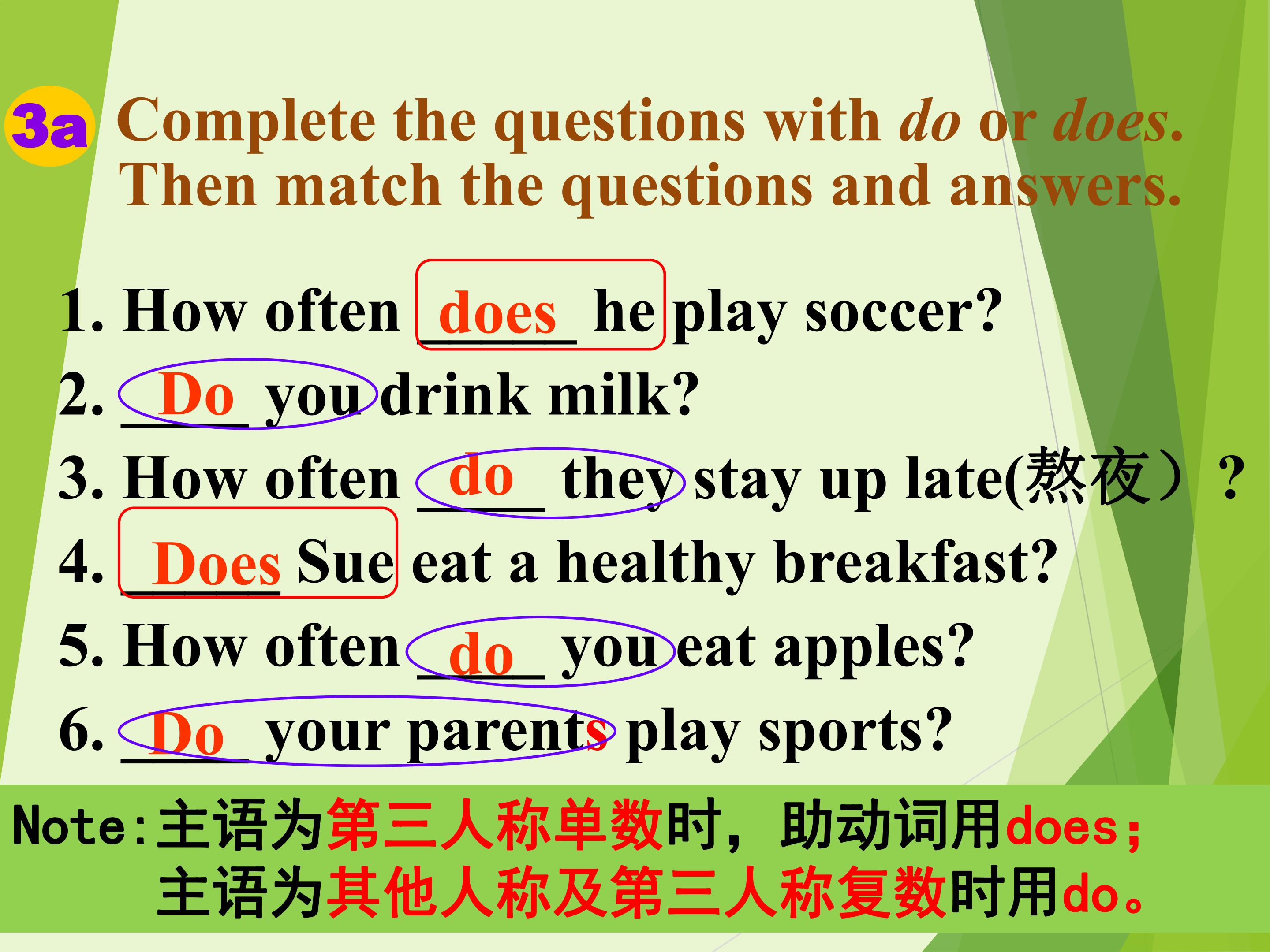 3a Complete the questions with do or does. Then match the questions and answers.

1. How often does he play soccer?

2. Do you drink milk?

3. How often do they stay up late(熬夜）?

4. Does Sue eat a healthy breakfast?

5. How often do you eat apples?

6. Do your parents play sports?

Note:主语为第三人称单数时，助动词用does；
主语为其他人称及第三人称复数时用do。